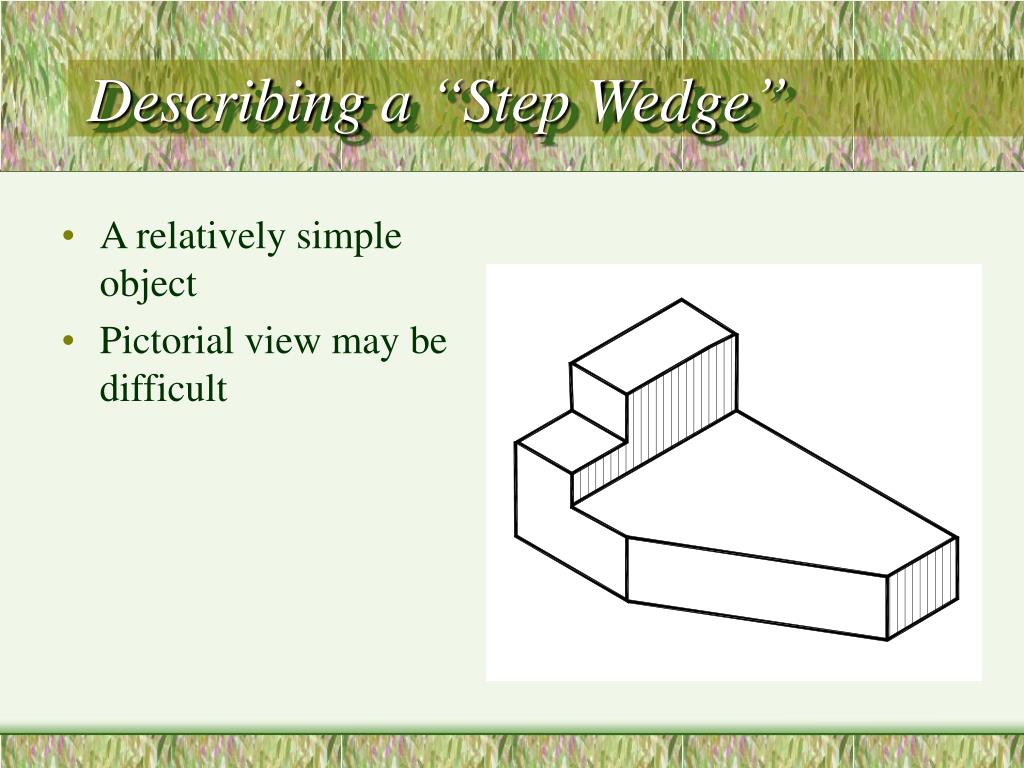 Describing a “Step Wedge”

• A relatively simple object
• Pictorial view may be difficult